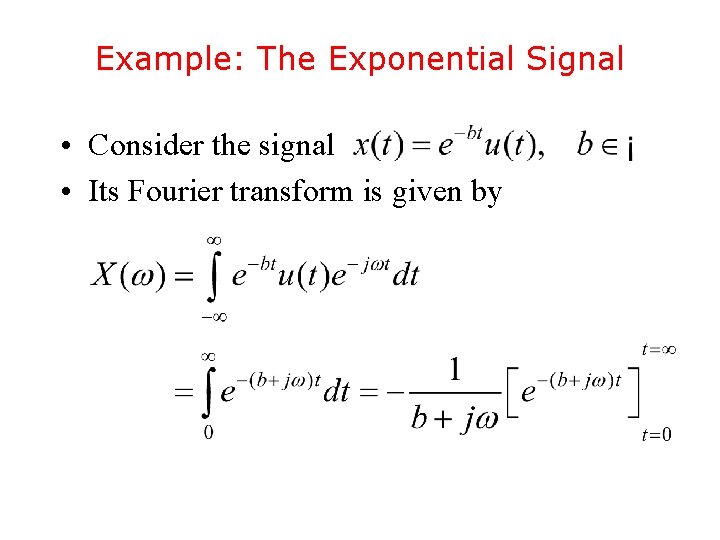 Example: The Exponential Signal

• Consider the signal $x(t) = e^{-bt}u(t), \quad b \in ¡$

• Its Fourier transform is given by

$X(\omega) = \int_{-\infty}^{\infty} e^{-bt}u(t)e^{-j\omega t}dt$

$= \int_{0}^{\infty} e^{-(b+j\omega)t}dt = -\frac{1}{b+j\omega}\left[e^{-(b+j\omega)t}\right]_{t=0}^{t=\infty}$